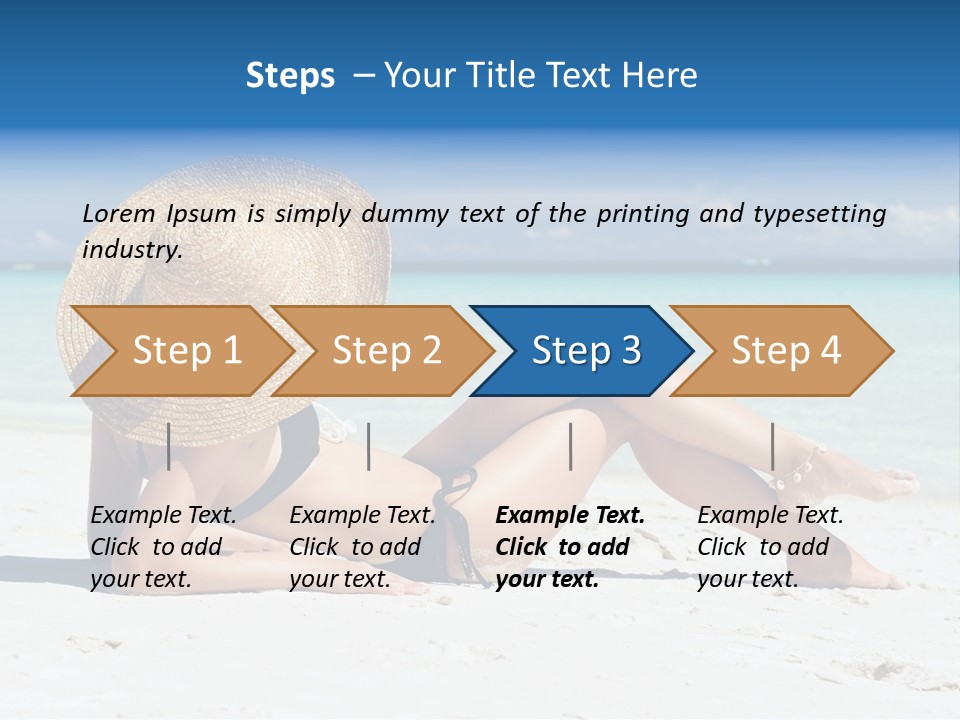 Steps – Your Title Text Here

Lorem Ipsum is simply dummy text of the printing and typesetting industry.

Step 1

Step 2

Step 3

Step 4

Example Text. Click to add your text.

Example Text. Click to add your text.

Example Text. Click to add your text.

Example Text. Click to add your text.